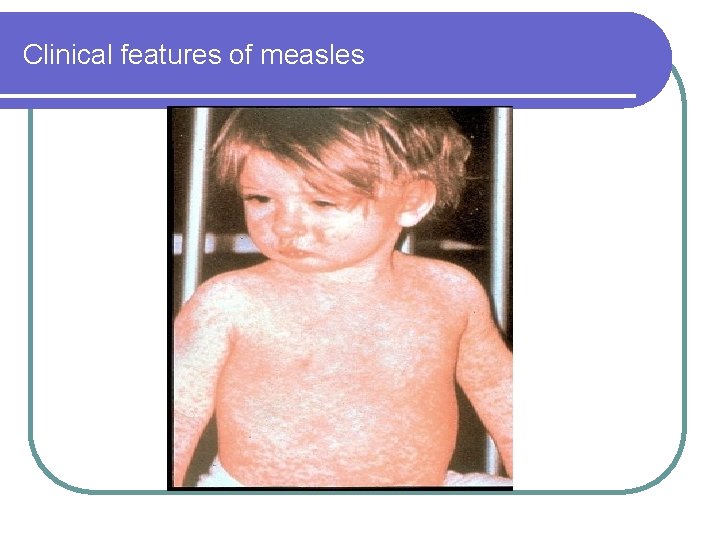 Clinical features of measles